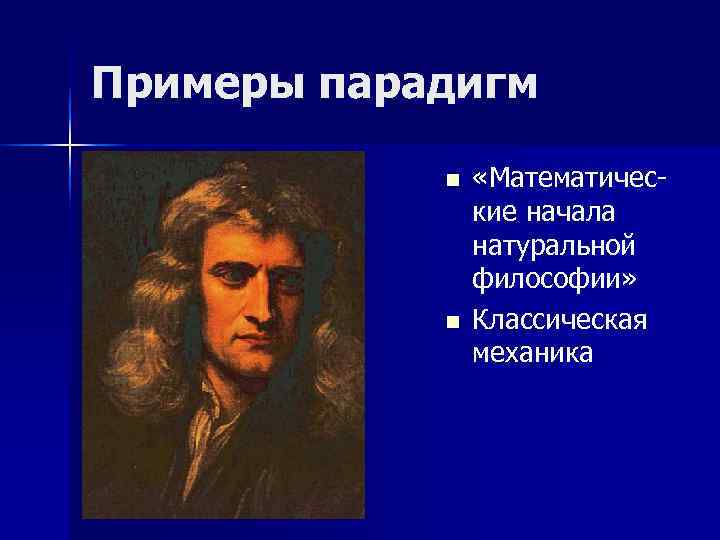 Примеры парадигм

■ «Математические начала натуральной философии»
■ Классическая механика